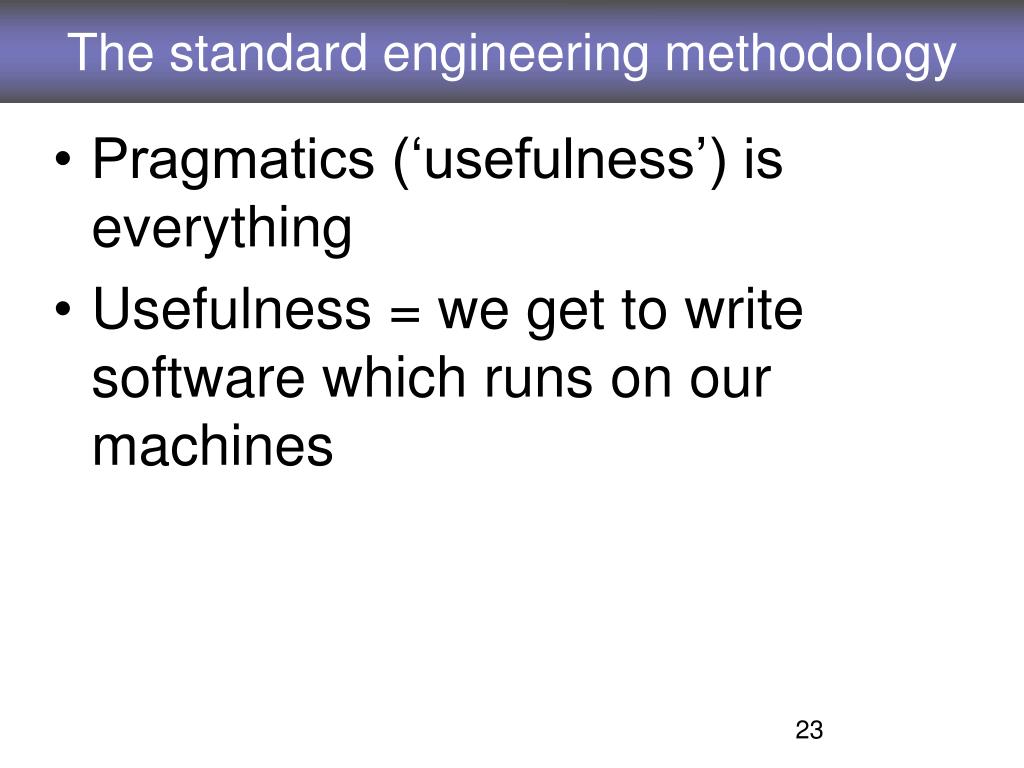 The standard engineering methodology

• Pragmatics (‘usefulness’) is everything

• Usefulness = we get to write software which runs on our machines

23